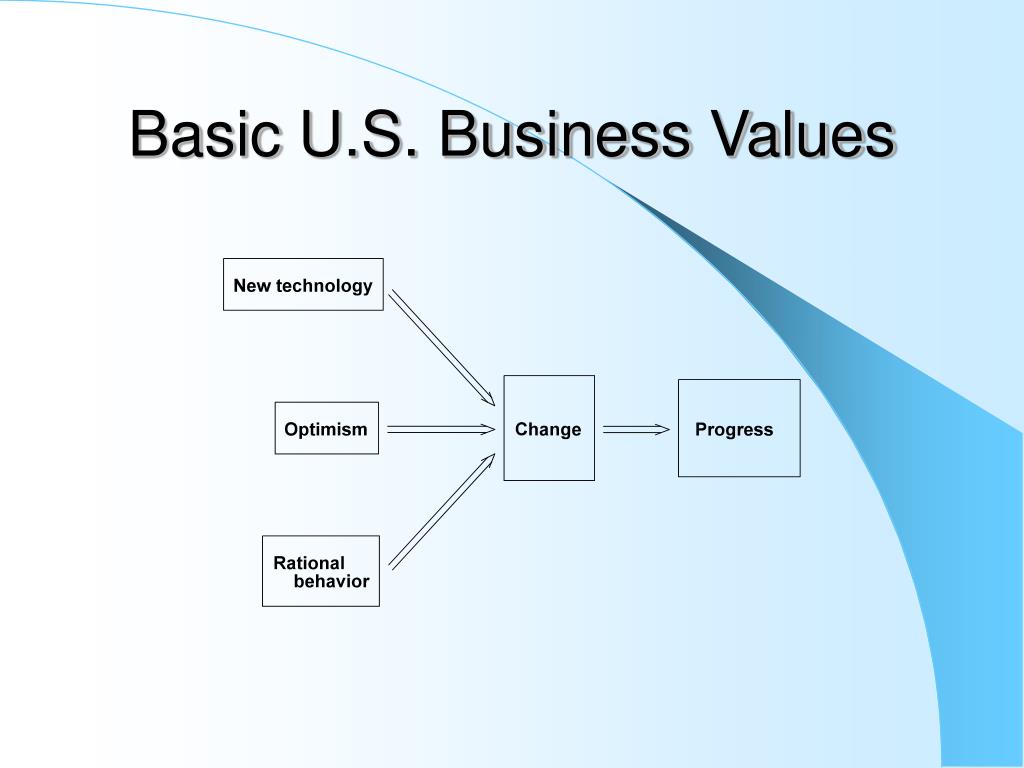 Basic U.S. Business Values

New technology

Optimism

Rational behavior

Change

Progress